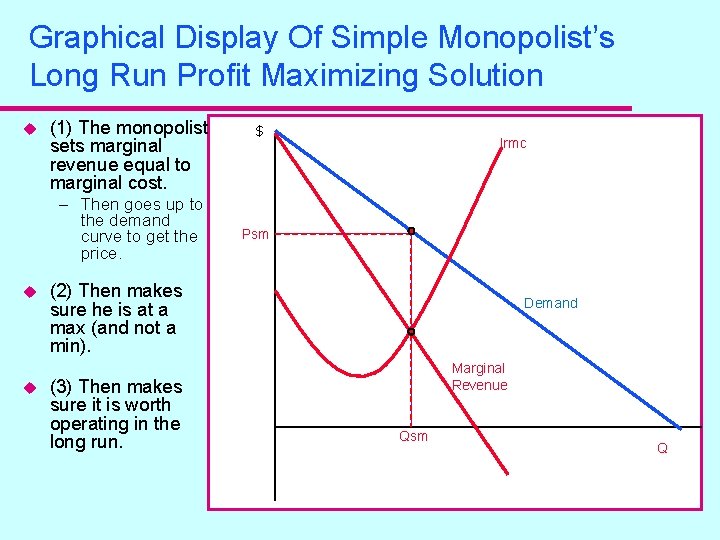 Graphical Display Of Simple Monopolist's Long Run Profit Maximizing Solution

(1) The monopolist sets marginal revenue equal to marginal cost.

– Then goes up to the demand curve to get the price.

(2) Then makes sure he is at a max (and not a min).

(3) Then makes sure it is worth operating in the long run.

$

lrmc

Psm

Demand

Marginal Revenue

Qsm

Q